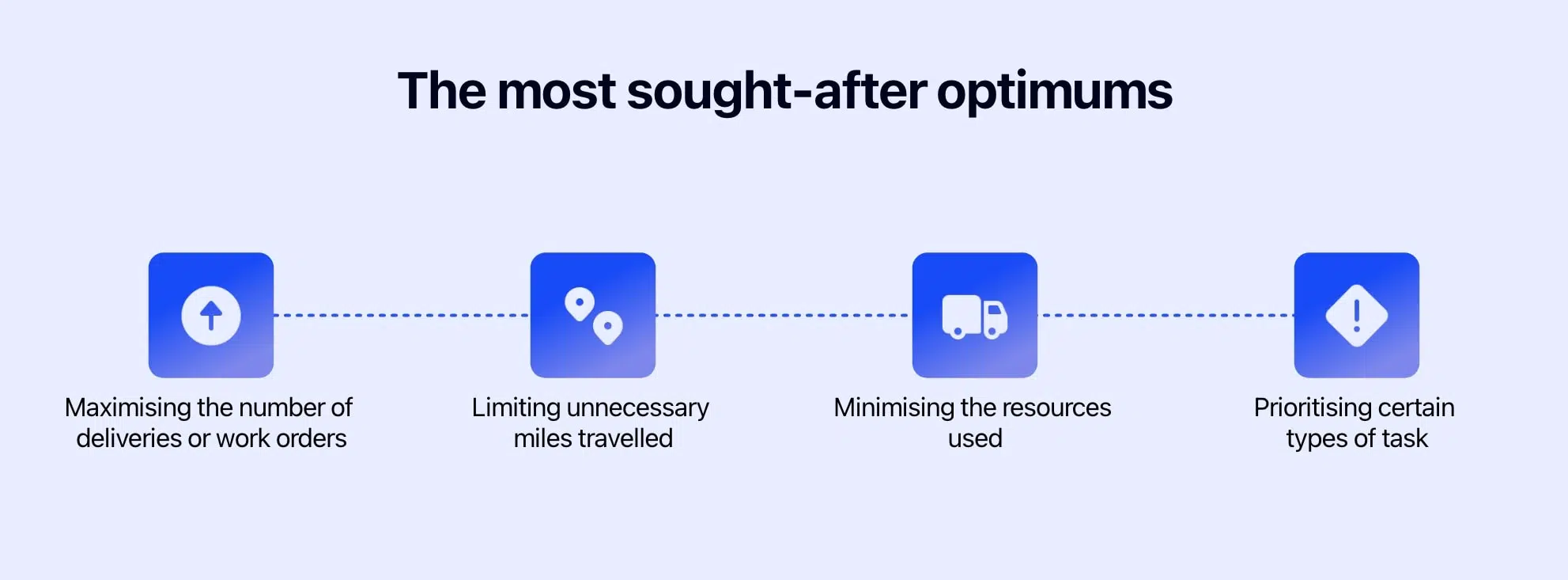 The most sought-after optimums

Maximising the number of deliveries or work orders

Limiting unnecessary miles travelled

Minimising the resources used

Prioritising certain types of task